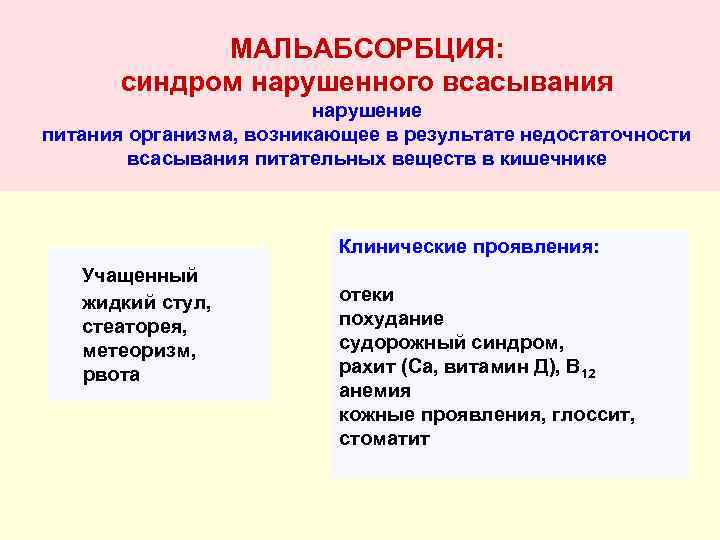 МАЛЬАБСОРБЦИЯ:
синдром нарушенного всасывания
нарушение питания организма, возникающее в результате недостаточности всасывания питательных веществ в кишечнике

Учащенный жидкий стул, стеаторея, метеоризм, рвота

Клинические проявления:

отеки
похудание
судорожный синдром,
рахит (Са, витамин Д), $B_{12}$
анемия
кожные проявления, глоссит, стоматит